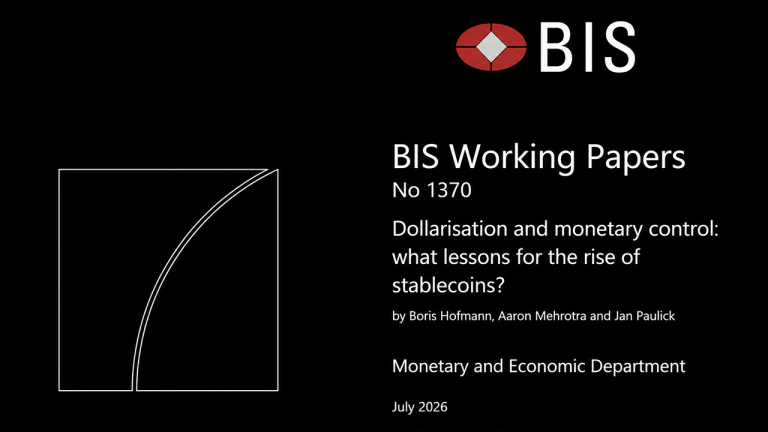 BIS

BIS Working Papers
No 1370

Dollarisation and monetary control: what lessons for the rise of stablecoins?

by Boris Hofmann, Aaron Mehrotra and Jan Paulick

Monetary and Economic Department

July 2026